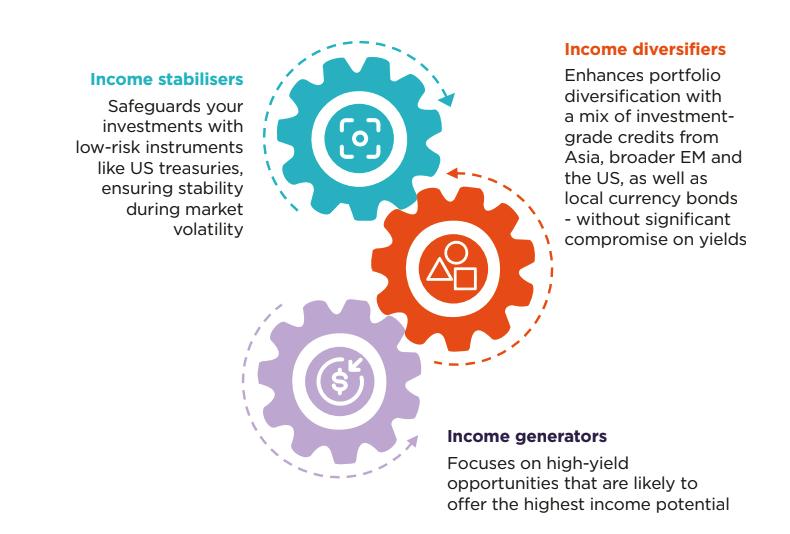 Income stabilisers

Safeguards your investments with low-risk instruments like US treasuries, ensuring stability during market volatility

Income diversifiers

Enhances portfolio diversification with a mix of investment-grade credits from Asia, broader EM and the US, as well as local currency bonds - without significant compromise on yields

Income generators

Focuses on high-yield opportunities that are likely to offer the highest income potential